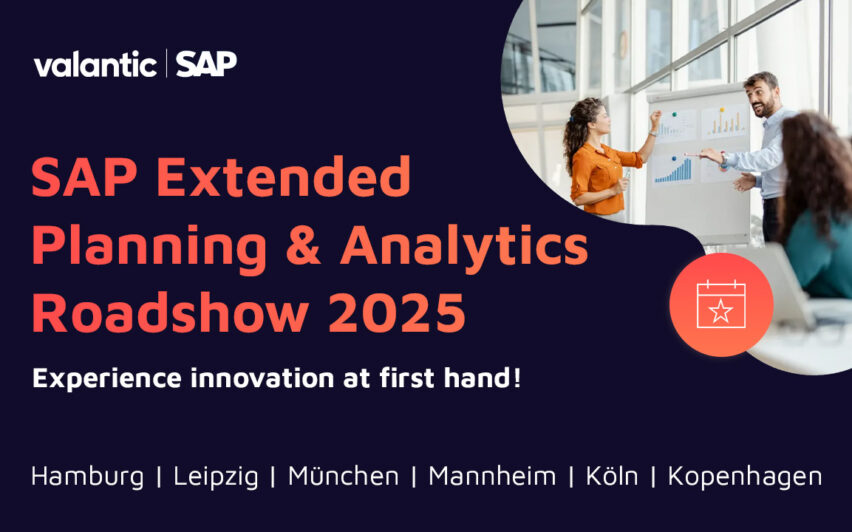 valantic | SAP

SAP Extended Planning & Analytics Roadshow 2025

Experience innovation at first hand!

Hamburg | Leipzig | München | Mannheim | Köln | Kopenhagen